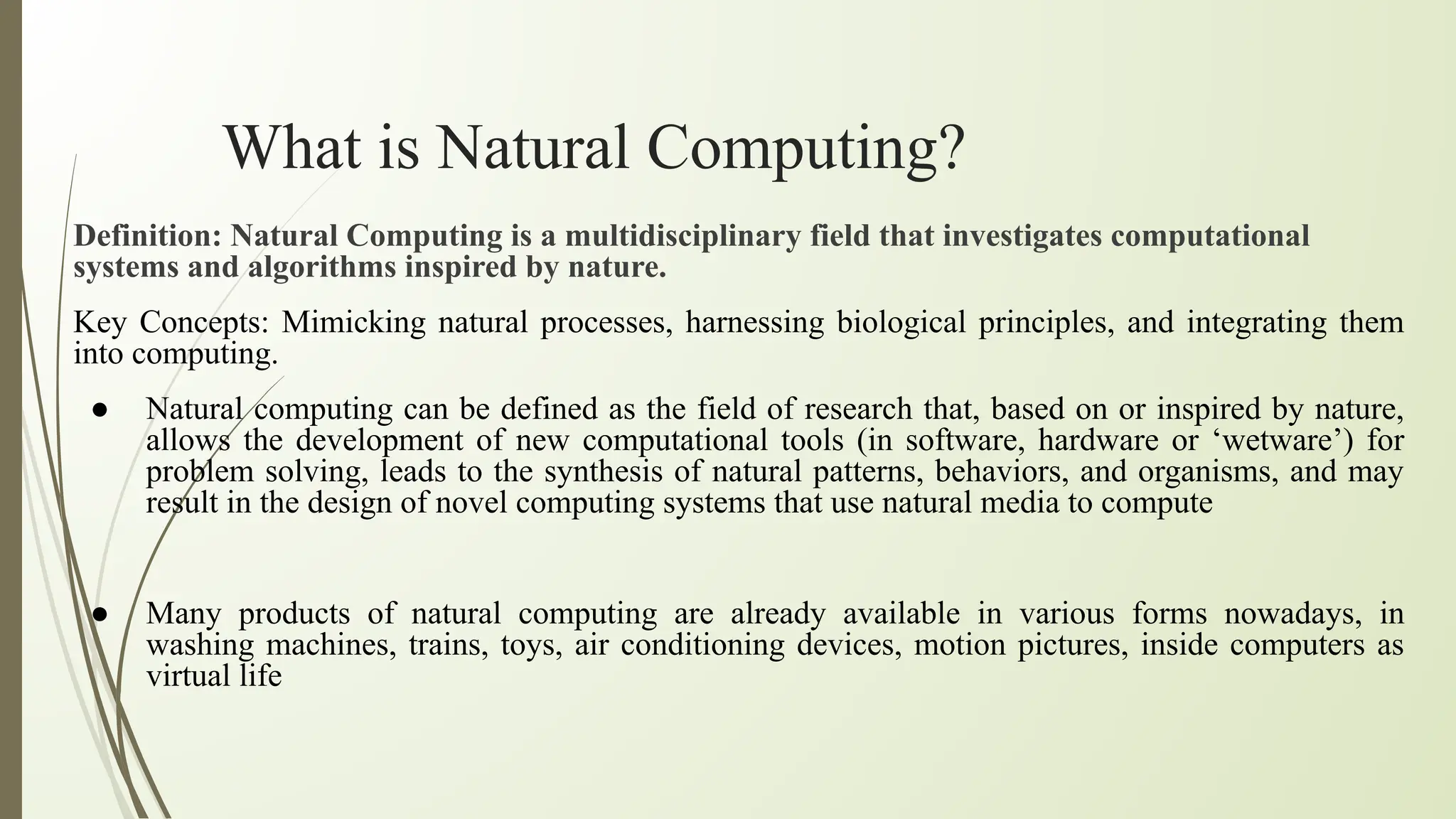 What is Natural Computing?

Definition: Natural Computing is a multidisciplinary field that investigates computational systems and algorithms inspired by nature.

Key Concepts: Mimicking natural processes, harnessing biological principles, and integrating them into computing.

● Natural computing can be defined as the field of research that, based on or inspired by nature, allows the development of new computational tools (in software, hardware or ‘wetware’) for problem solving, leads to the synthesis of natural patterns, behaviors, and organisms, and may result in the design of novel computing systems that use natural media to compute

● Many products of natural computing are already available in various forms nowadays, in washing machines, trains, toys, air conditioning devices, motion pictures, inside computers as virtual life